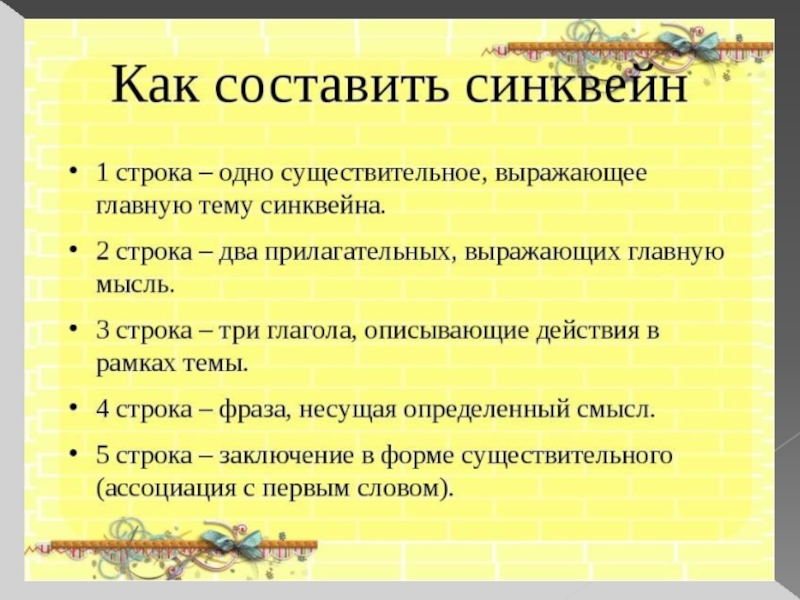 Как составить синквейн

• 1 строка – одно существительное, выражающее главную тему синквейна.

• 2 строка – два прилагательных, выражающих главную мысль.

• 3 строка – три глагола, описывающие действия в рамках темы.

• 4 строка – фраза, несущая определенный смысл.

• 5 строка – заключение в форме существительного (ассоциация с первым словом).